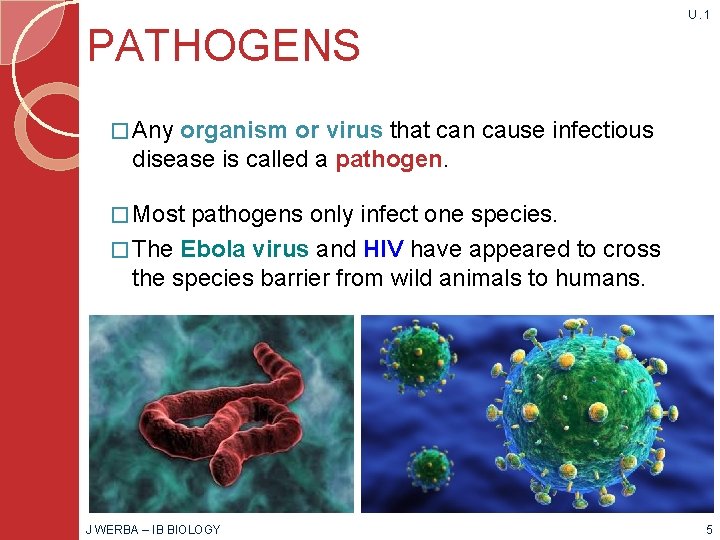 U.1

PATHOGENS

□ Any organism or virus that can cause infectious disease is called a pathogen.

□ Most pathogens only infect one species.

□ The Ebola virus and HIV have appeared to cross the species barrier from wild animals to humans.

J WERBA – IB BIOLOGY

5